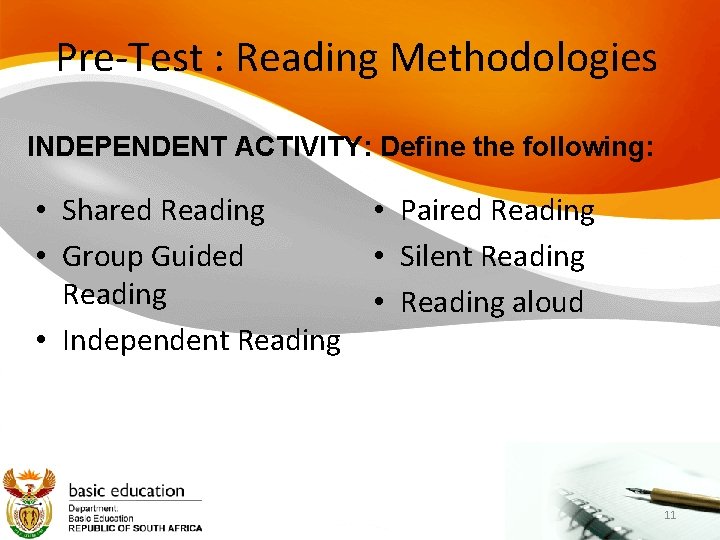 Pre-Test : Reading Methodologies

INDEPENDENT ACTIVITY: Define the following:

• Shared Reading
• Group Guided Reading
• Independent Reading

• Paired Reading
• Silent Reading
• Reading aloud

basic education
Department:
Basic Education
REPUBLIC OF SOUTH AFRICA

11